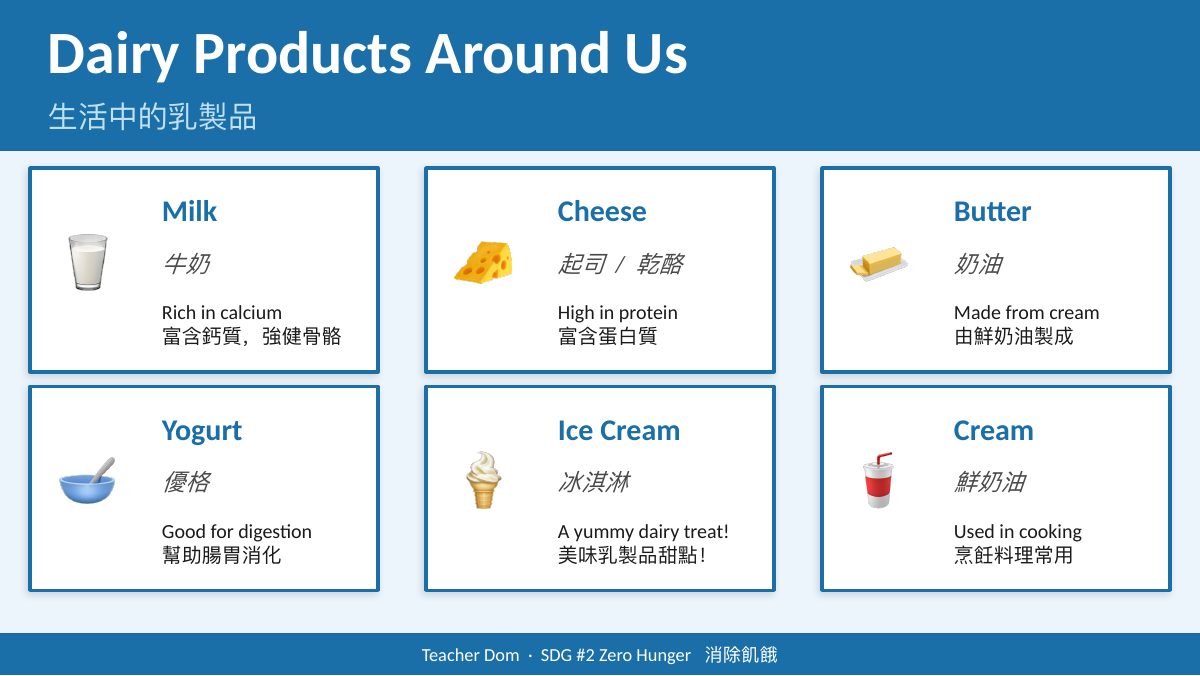 Dairy Products Around Us
生活中的乳製品

Milk
牛奶
Rich in calcium
富含鈣質，強健骨骼

Cheese
起司 / 乾酪
High in protein
富含蛋白質

Butter
奶油
Made from cream
由鮮奶油製成

Yogurt
優格
Good for digestion
幫助腸胃消化

Ice Cream
冰淇淋
A yummy dairy treat!
美味乳製品甜點!

Cream
鮮奶油
Used in cooking
烹飪料理常用

Teacher Dom · SDG #2 Zero Hunger 消除飢餓